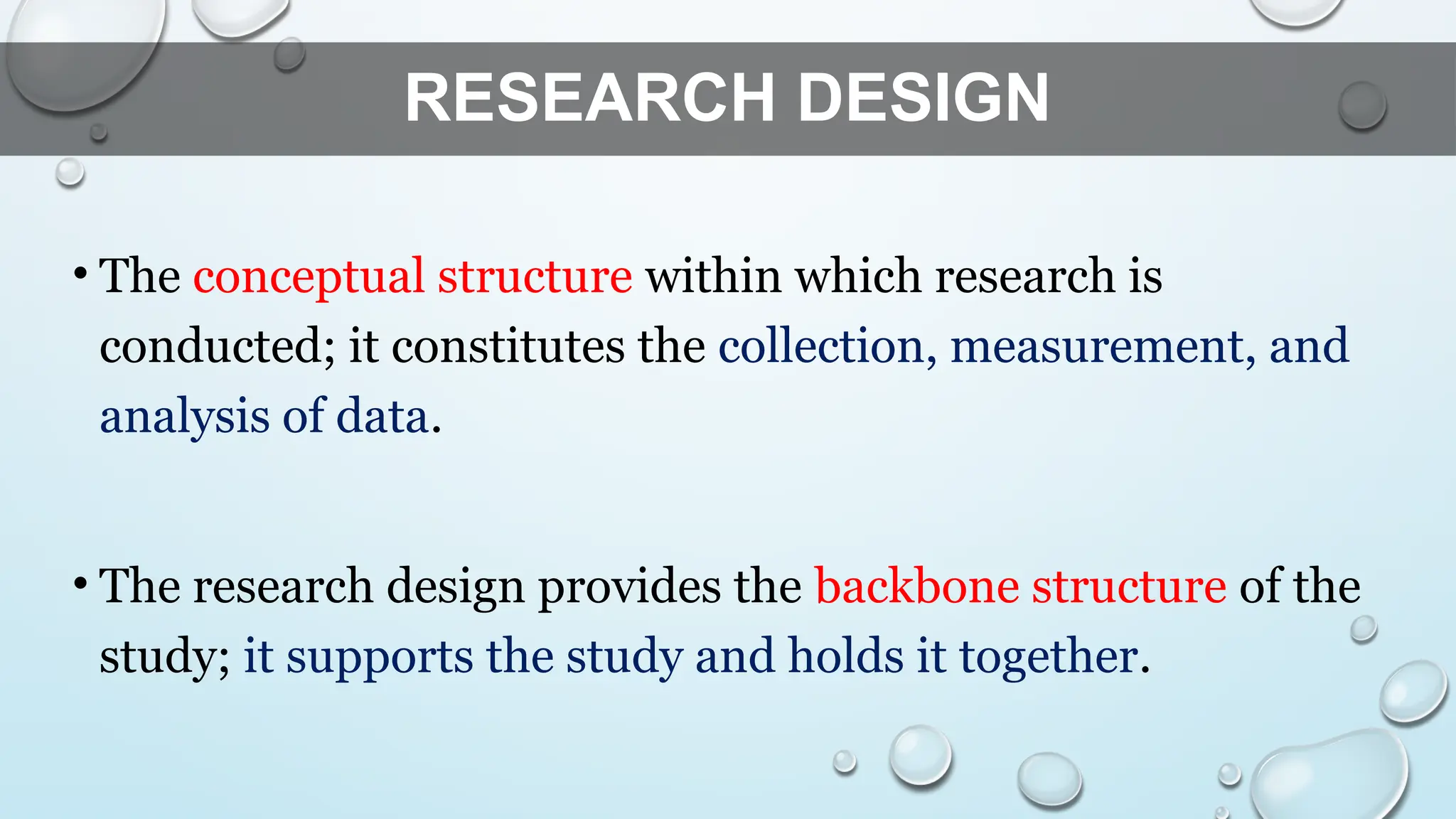 RESEARCH DESIGN

• The conceptual structure within which research is conducted; it constitutes the collection, measurement, and analysis of data.

• The research design provides the backbone structure of the study; it supports the study and holds it together.